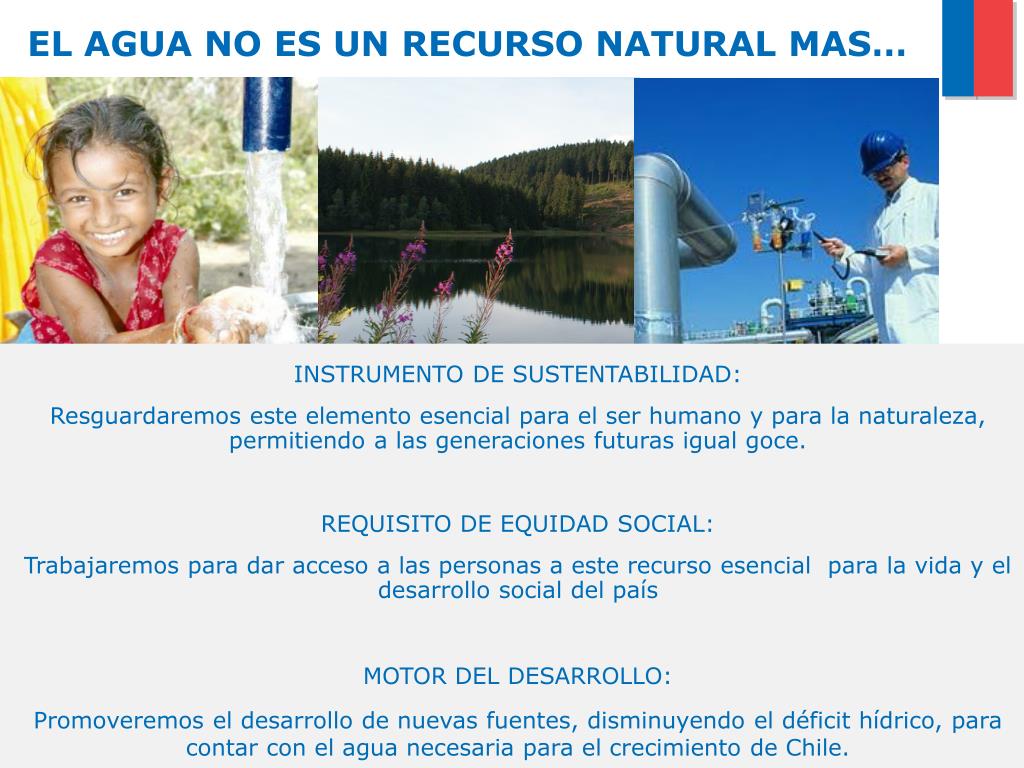 EL AGUA NO ES UN RECURSO NATURAL MAS…

INSTRUMENTO DE SUSTENTABILIDAD:

Resguardaremos este elemento esencial para el ser humano y para la naturaleza, permitiendo a las generaciones futuras igual goce.

REQUISITO DE EQUIDAD SOCIAL:

Trabajaremos para dar acceso a las personas a este recurso esencial para la vida y el desarrollo social del país

MOTOR DEL DESARROLLO:

Promoveremos el desarrollo de nuevas fuentes, disminuyendo el déficit hídrico, para contar con el agua necesaria para el crecimiento de Chile.